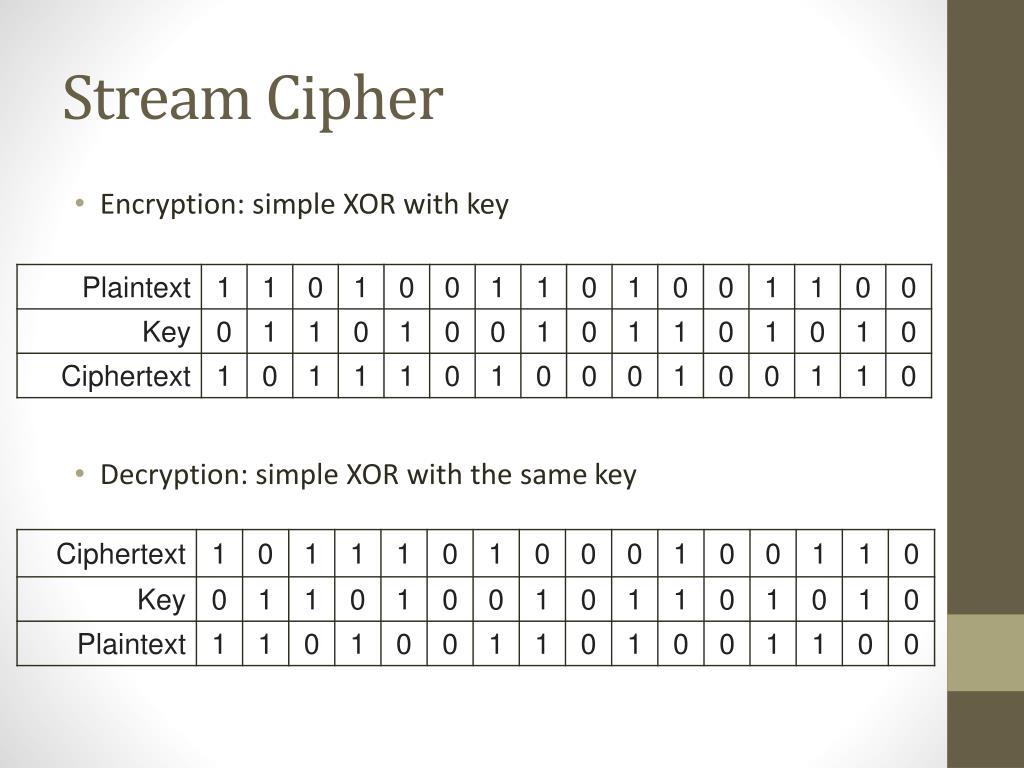 Stream Cipher

• Encryption: simple XOR with key

| Plaintext | 1 | 1 | 0 | 1 | 0 | 0 | 1 | 1 | 0 | 1 | 0 | 0 | 1 | 1 | 0 | 0 |
|---|---|---|---|---|---|---|---|---|---|---|---|---|---|---|---|---|
| Key | 0 | 1 | 1 | 0 | 1 | 0 | 0 | 1 | 0 | 1 | 1 | 0 | 1 | 0 | 1 | 0 |
| Ciphertext | 1 | 0 | 1 | 1 | 1 | 0 | 1 | 0 | 0 | 0 | 1 | 0 | 0 | 1 | 1 | 0 |

• Decryption: simple XOR with the same key

| Ciphertext | 1 | 0 | 1 | 1 | 1 | 0 | 1 | 0 | 0 | 0 | 1 | 0 | 0 | 1 | 1 | 0 |
|---|---|---|---|---|---|---|---|---|---|---|---|---|---|---|---|---|
| Key | 0 | 1 | 1 | 0 | 1 | 0 | 0 | 1 | 0 | 1 | 1 | 0 | 1 | 0 | 1 | 0 |
| Plaintext | 1 | 1 | 0 | 1 | 0 | 0 | 1 | 1 | 0 | 1 | 0 | 0 | 1 | 1 | 0 | 0 |